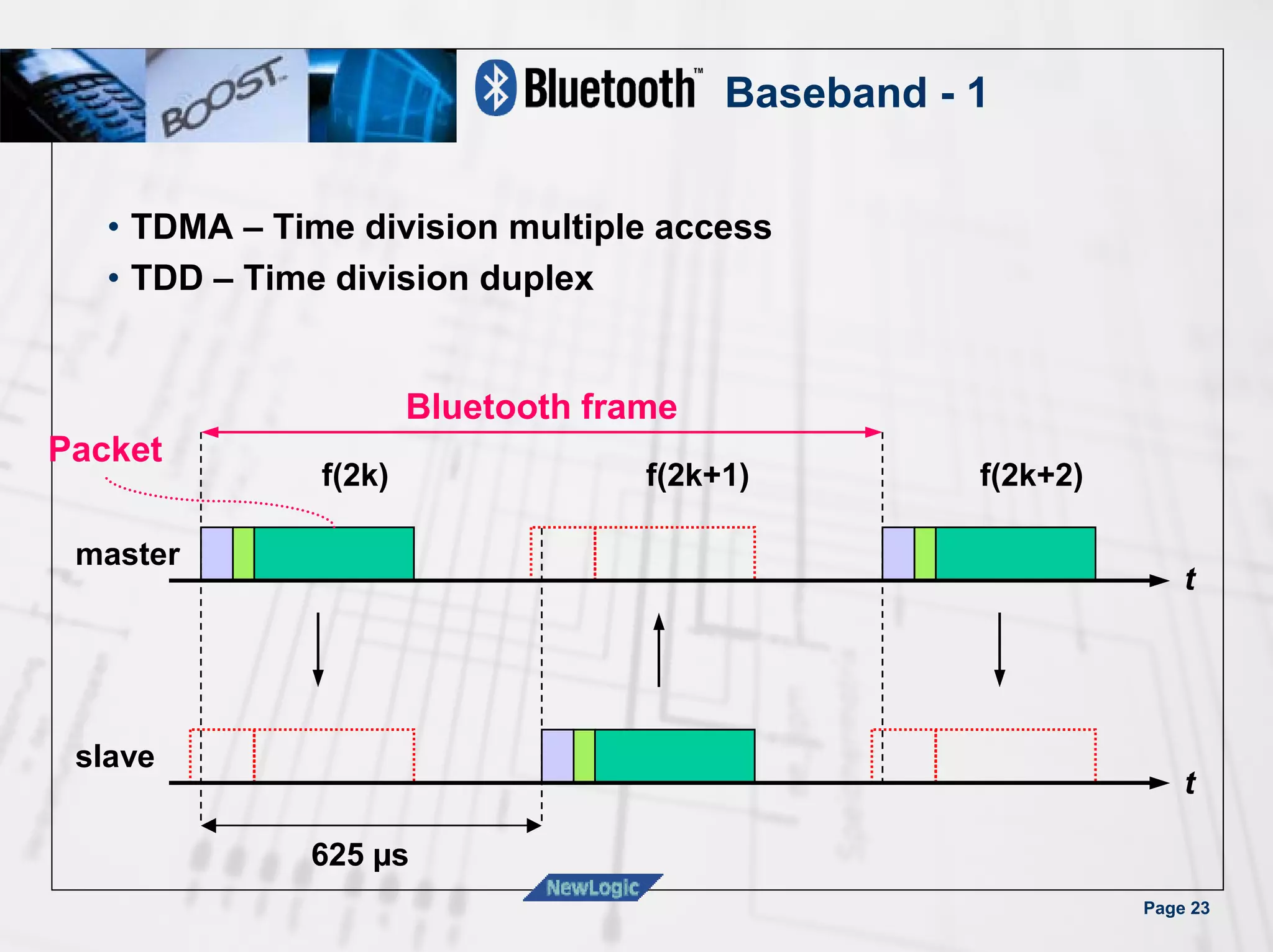 BOOST

Bluetooth™ Baseband - 1

• TDMA – Time division multiple access
• TDD – Time division duplex

Bluetooth frame

Packet

f(2k)

f(2k+1)

f(2k+2)

master

t

slave

t

625 µs

NewLogic

Page 23